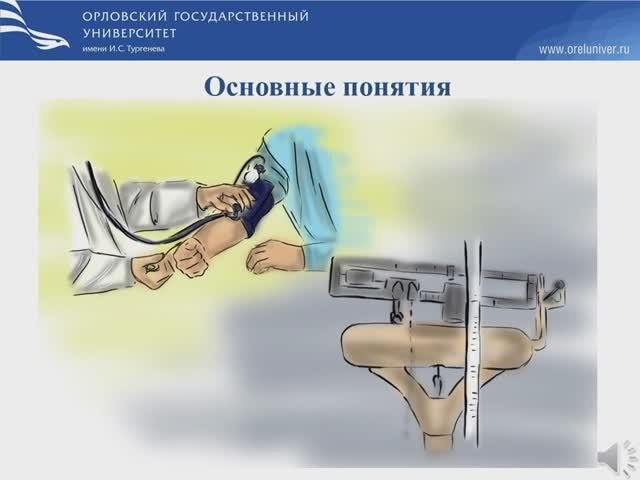 ОРЛОВСКИЙ ГОСУДАРСТВЕННЫЙ УНИВЕРСИТЕТ
имени И.С. Тургенева

www.oreluniver.ru

Основные понятия